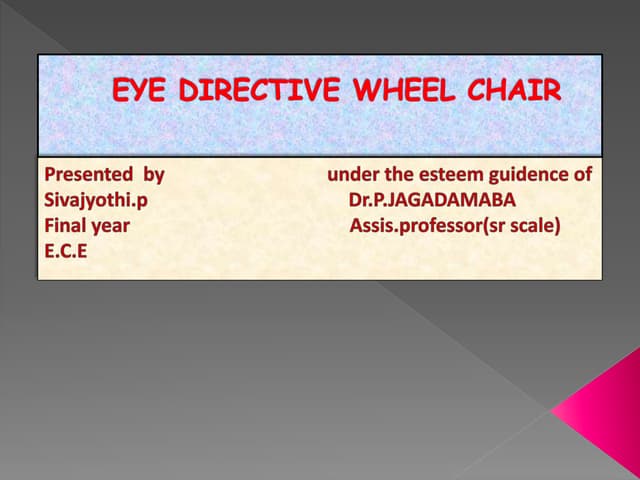 EYE DIRECTIVE WHEEL CHAIR

Presented by
Sivajyothi.p
Final year
E.C.E

under the esteem guidence of
Dr.P.JAGADAMABA
Assis.professor(sr scale)